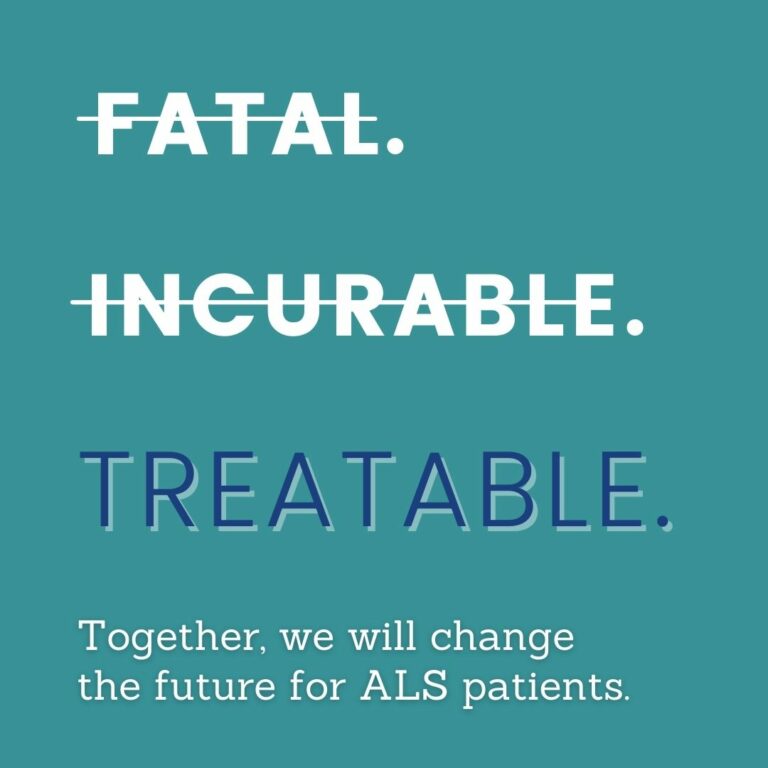 FATAL.

INCURABLE.

TREATABLE.

Together, we will change the future for ALS patients.